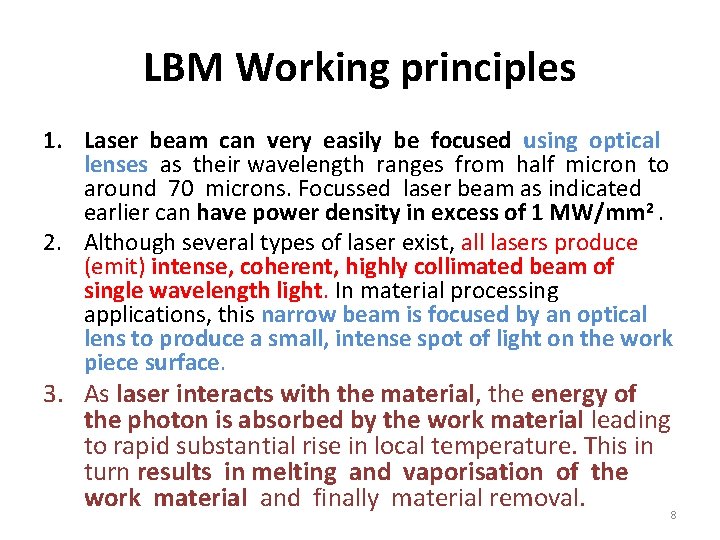 LBM Working principles

1. Laser beam can very easily be focused using optical lenses as their wavelength ranges from half micron to around 70 microns. Focussed laser beam as indicated earlier can have power density in excess of 1 MW/mm$^2$ .

2. Although several types of laser exist, all lasers produce (emit) intense, coherent, highly collimated beam of single wavelength light. In material processing applications, this narrow beam is focused by an optical lens to produce a small, intense spot of light on the work piece surface.

3. As laser interacts with the material, the energy of the photon is absorbed by the work material leading to rapid substantial rise in local temperature. This in turn results in melting and vaporisation of the work material and finally material removal.

8